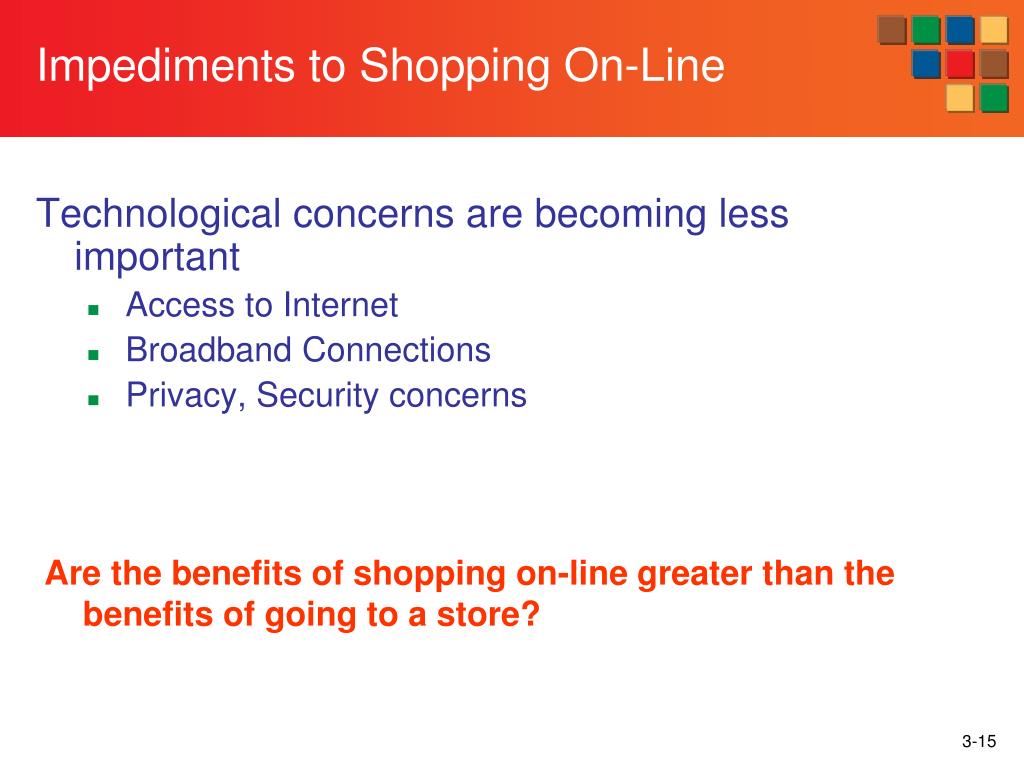 Impediments to Shopping On-Line

Technological concerns are becoming less important

- Access to Internet
- Broadband Connections
- Privacy, Security concerns

Are the benefits of shopping on-line greater than the benefits of going to a store?

3-15